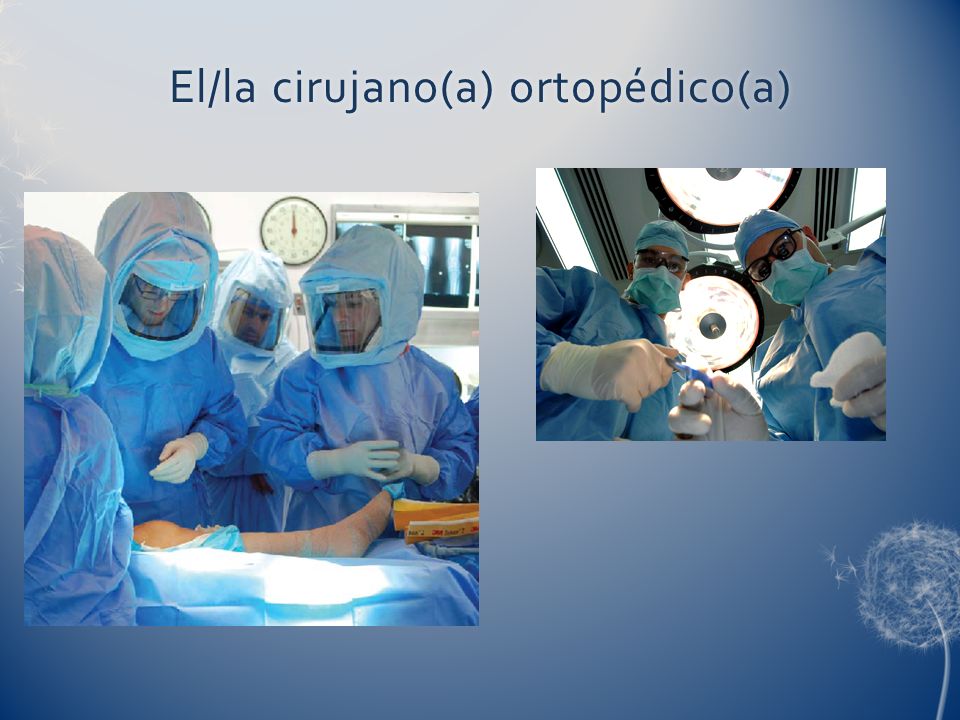 El/la cirujano(a) ortopédico(a)